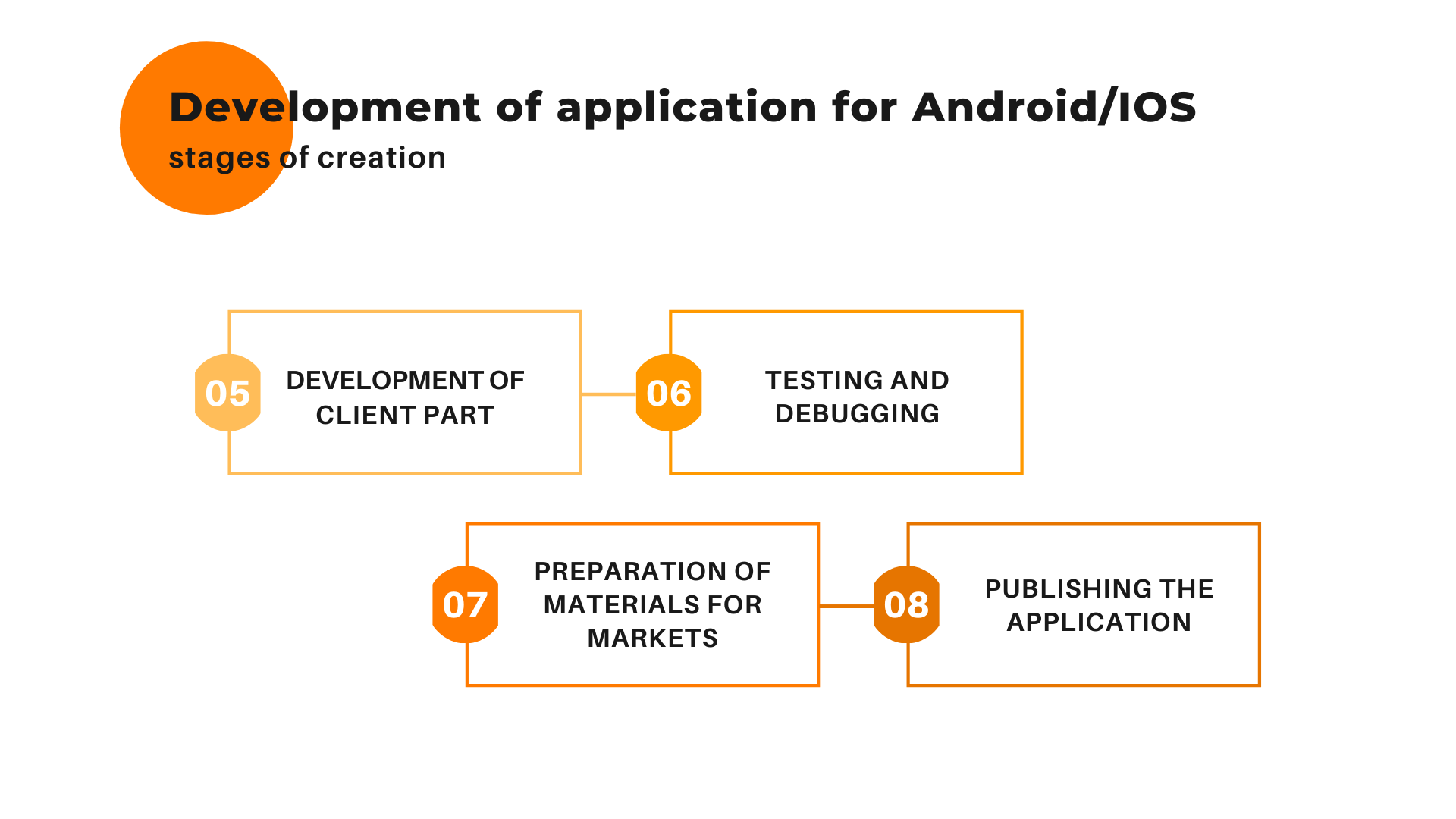 Development of application for Android/IOS
stages of creation

05
DEVELOPMENT OF CLIENT PART

06
TESTING AND DEBUGGING

07
PREPARATION OF MATERIALS FOR MARKETS

08
PUBLISHING THE APPLICATION